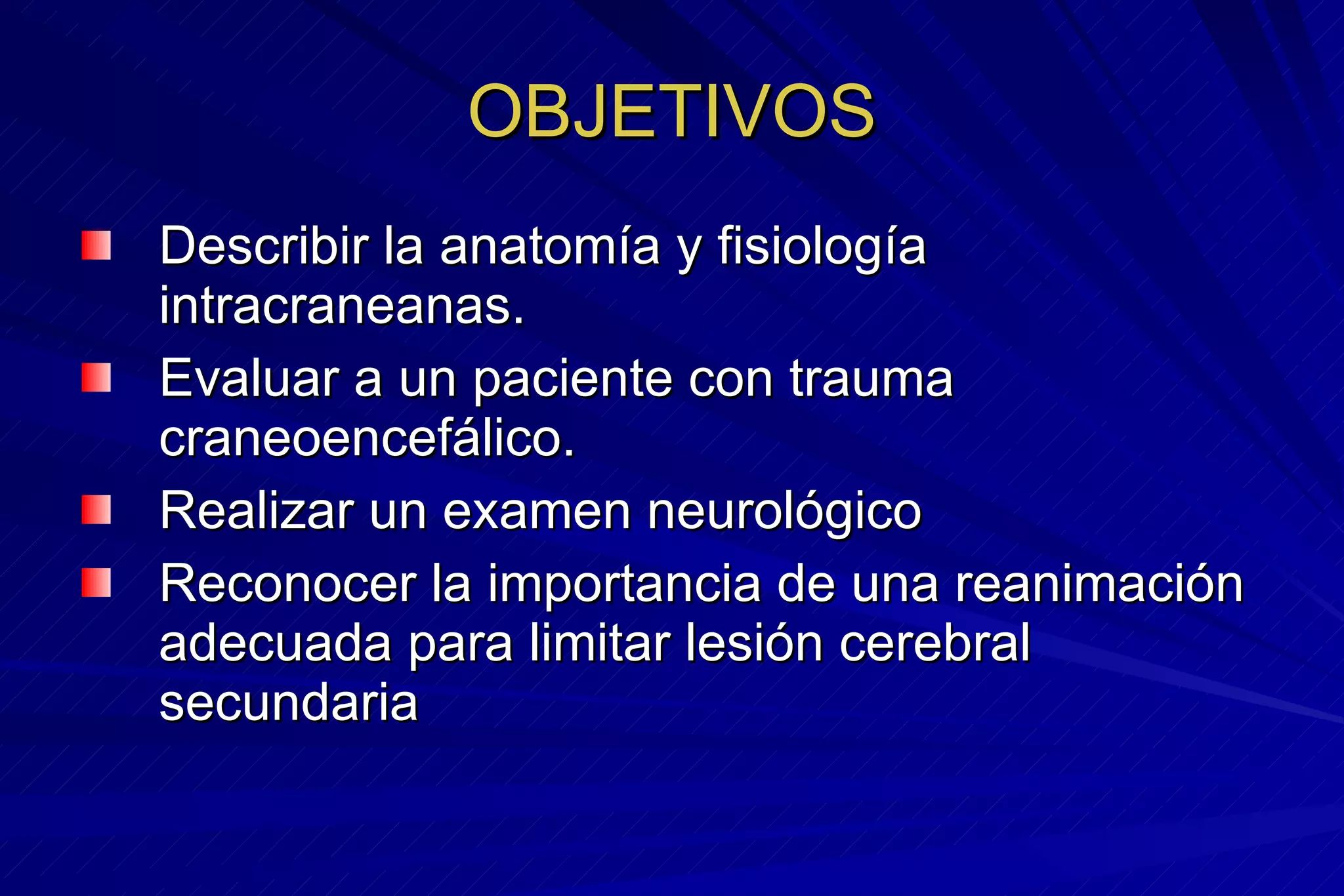 OBJETIVOS

- Describir la anatomía y fisiología intracraneanas.
- Evaluar a un paciente con trauma craneoencefálico.
- Realizar un examen neurológico
- Reconocer la importancia de una reanimación adecuada para limitar lesión cerebral secundaria